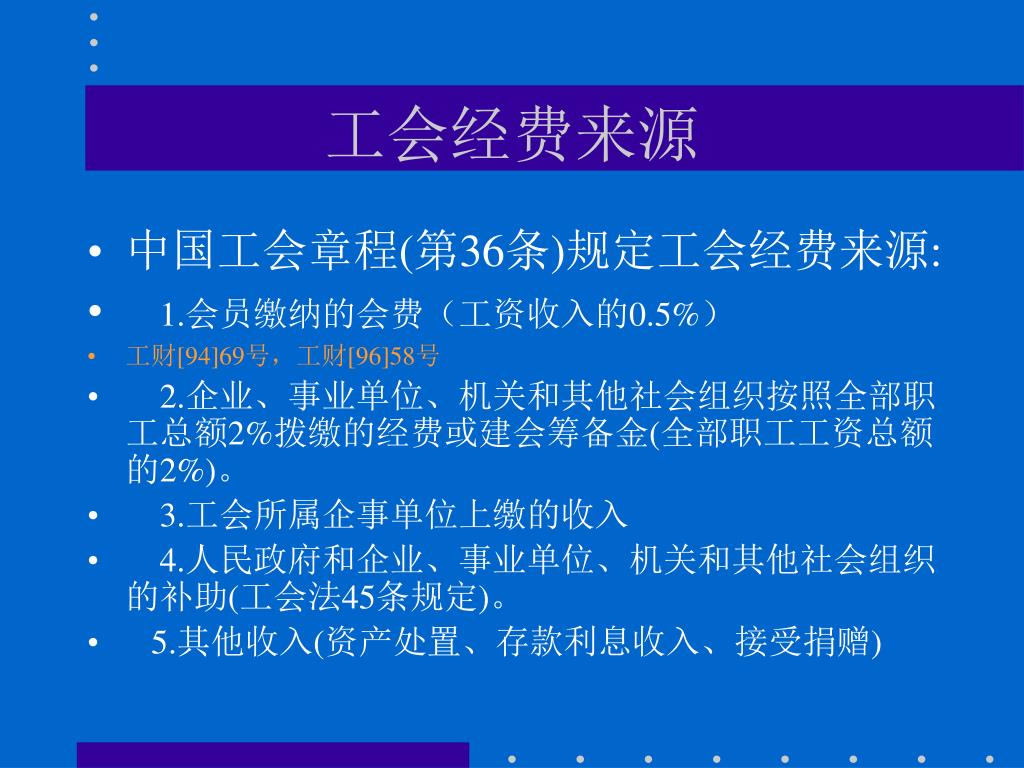 工会经费来源

• 中国工会章程(第36条)规定工会经费来源:

• 1.会员缴纳的会费（工资收入的0.5%）

• 工财[94]69号，工财[96]58号

• 2.企业、事业单位、机关和其他社会组织按照全部职工总额2%拨缴的经费或建会筹备金(全部职工工资总额的2%)。

• 3.工会所属企事单位上缴的收入

• 4.人民政府和企业、事业单位、机关和其他社会组织的补助(工会法45条规定)。

• 5.其他收入(资产处置、存款利息收入、接受捐赠)